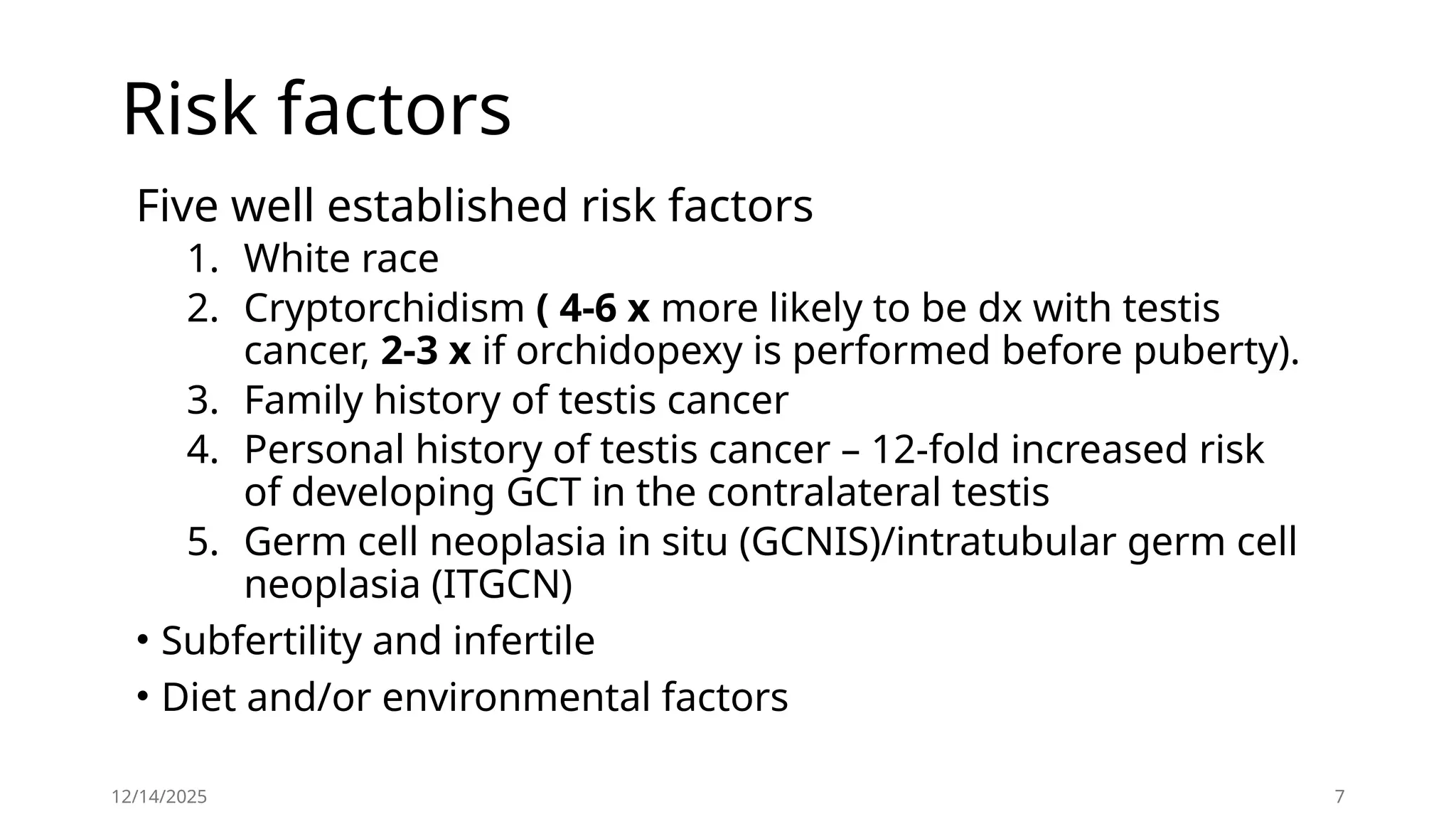 Risk factors

Five well established risk factors

1. White race
2. Cryptorchidism ( 4-6 x more likely to be dx with testis cancer, 2-3 x if orchidopexy is performed before puberty).
3. Family history of testis cancer
4. Personal history of testis cancer – 12-fold increased risk of developing GCT in the contralateral testis
5. Germ cell neoplasia in situ (GCNIS)/intratubular germ cell neoplasia (ITGCN)

• Subfertility and infertile
• Diet and/or environmental factors

12/14/2025

7